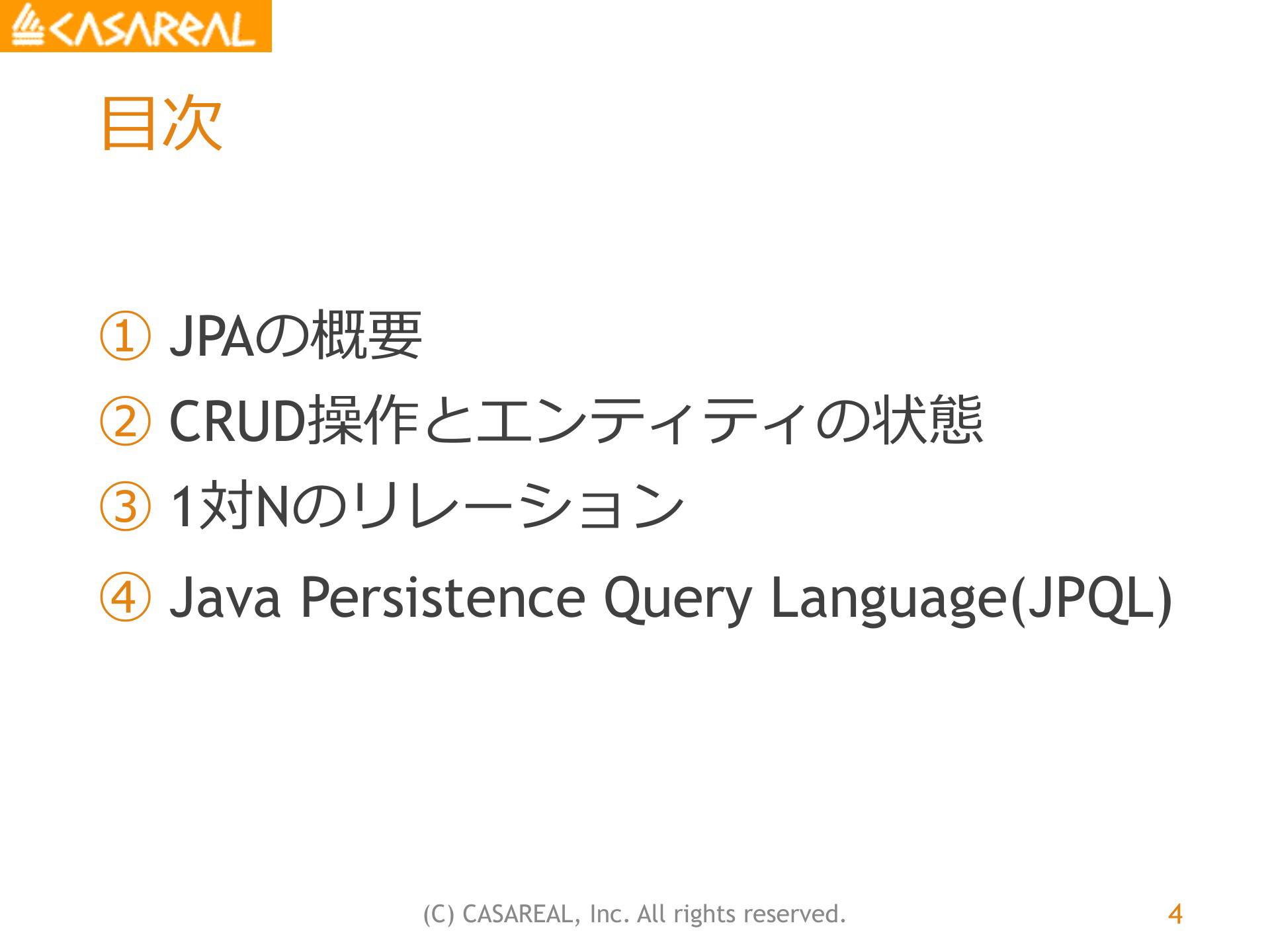 CASAREAL

目次

① JPAの概要
② CRUD操作とエンティティの状態
③ 1対Nのリレーション
④ Java Persistence Query Language(JPQL)

(C) CASAREAL, Inc. All rights reserved.

4